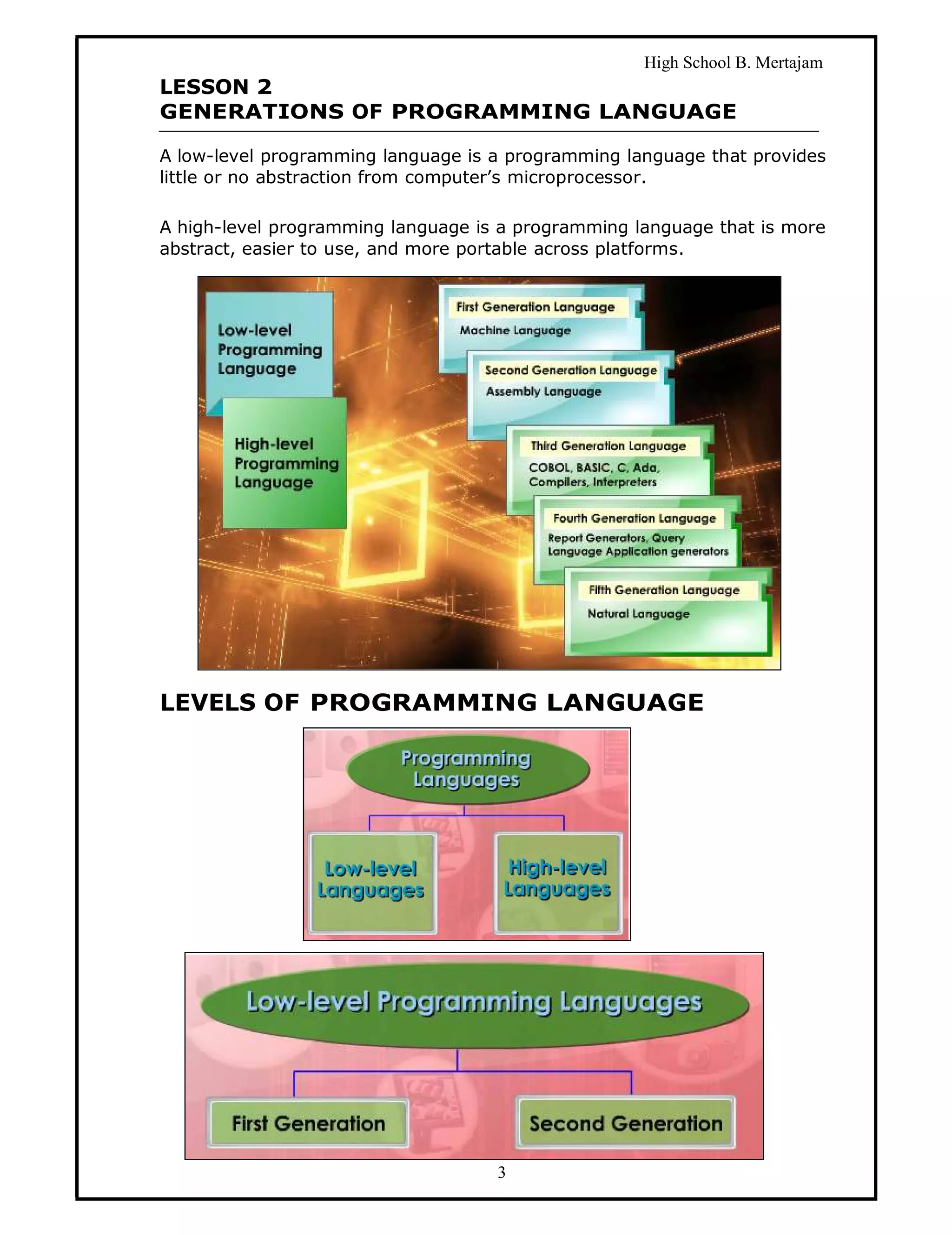 High School B. Mertajam

LESSON 2
GENERATIONS OF PROGRAMMING LANGUAGE

A low-level programming language is a programming language that provides little or no abstraction from computer's microprocessor.

A high-level programming language is a programming language that is more abstract, easier to use, and more portable across platforms.

Low-level Programming Language

High-level Programming Language

First Generation Language
Machine Language

Second Generation Language
Assembly Language

Third Generation Language
COBOL, BASIC, C, Ada, Compilers, Interpreters

Fourth Generation Language
Report Generators, Query Language Application generators

Fifth Generation Language
Natural Language

LEVELS OF PROGRAMMING LANGUAGE

Programming Languages

Low-level Languages

High-level Languages

Low-level Programming Languages

First Generation

Second Generation

3